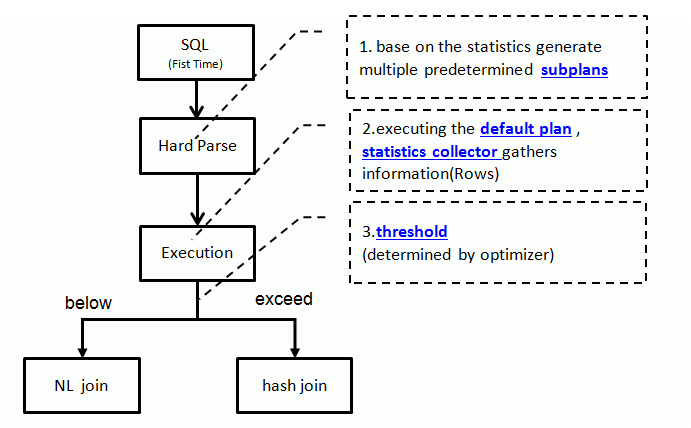 SQL
(Fist Time)

Hard Parse

Execution

below

exceed

NL join

hash join

1. base on the statistics generate multiple predetermined subplans

2.executing the default plan , statistics collector gathers information(Rows)

3.threshold
(determined by optimizer)